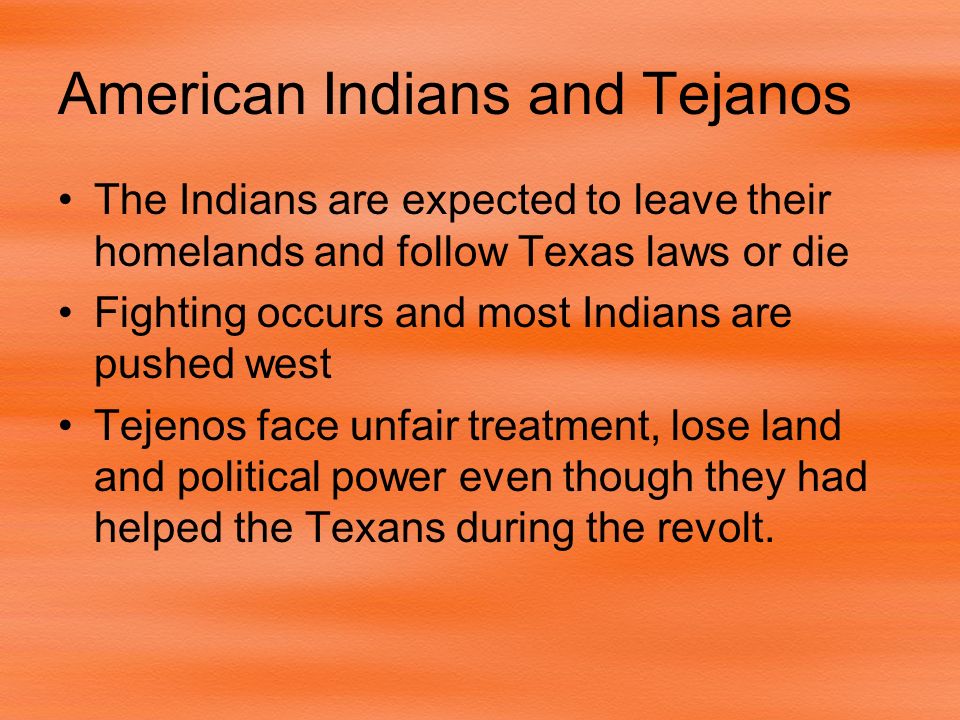 American Indians and Tejanos

• The Indians are expected to leave their homelands and follow Texas laws or die
• Fighting occurs and most Indians are pushed west
• Tejenos face unfair treatment, lose land and political power even though they had helped the Texans during the revolt.